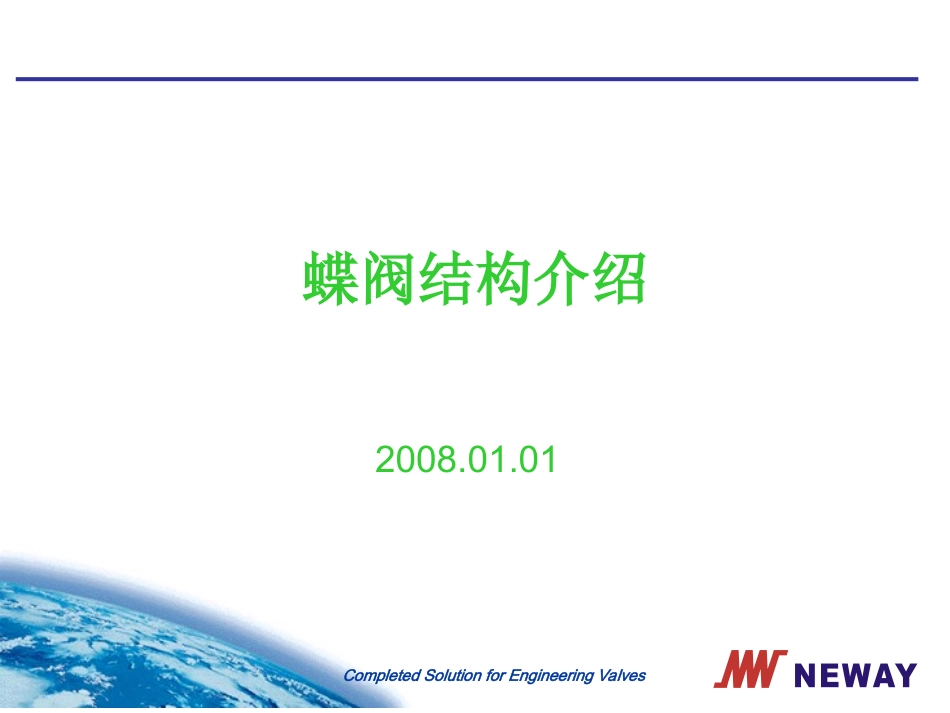 蝶阀结构介绍

2008.01.01

Completed Solution for Engineering Valves

NEWAY